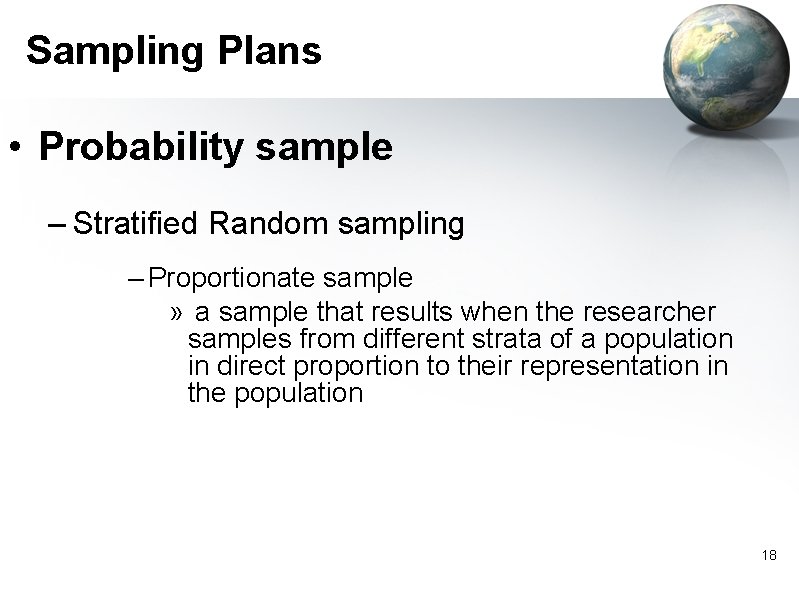 Sampling Plans

• Probability sample

– Stratified Random sampling

– Proportionate sample

» a sample that results when the researcher samples from different strata of a population in direct proportion to their representation in the population

18